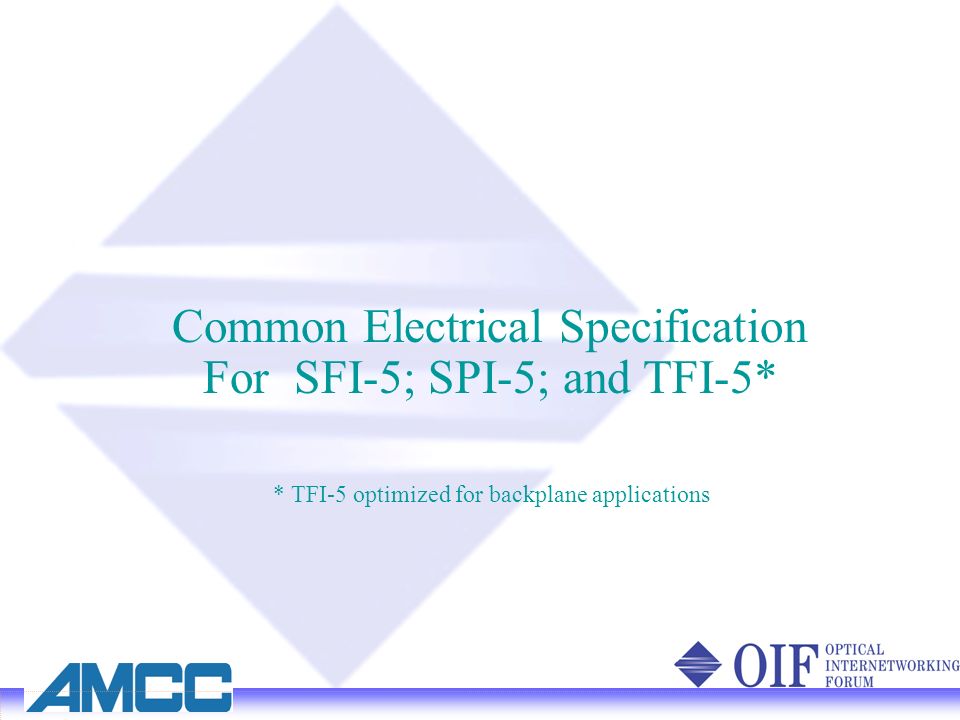 Common Electrical Specification
For SFI-5; SPI-5; and TFI-5*

* TFI-5 optimized for backplane applications

AMCC

OIF OPTICAL INTERNETWORKING FORUM